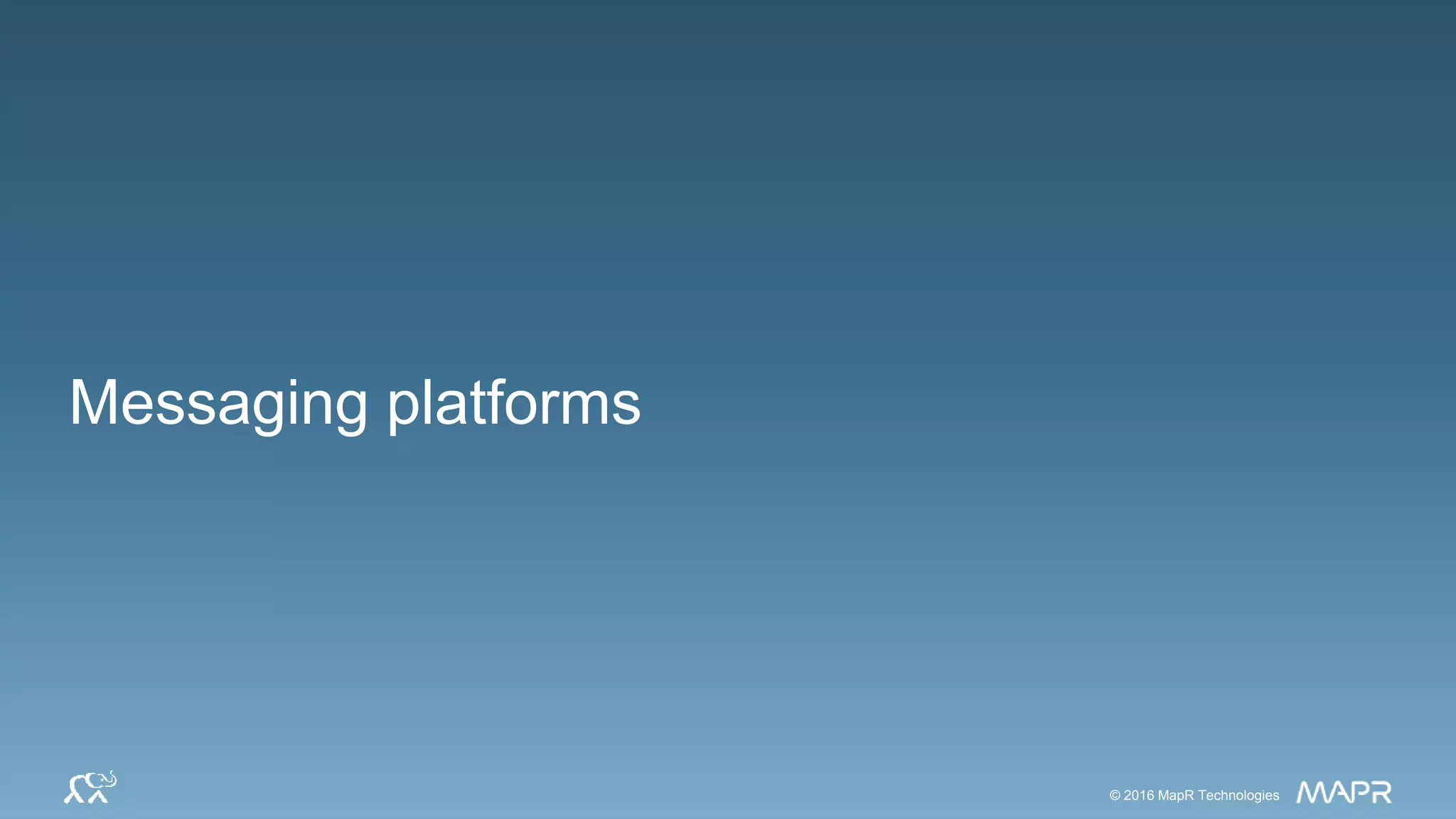 Messaging platforms

© 2016 MapR Technologies MAPR